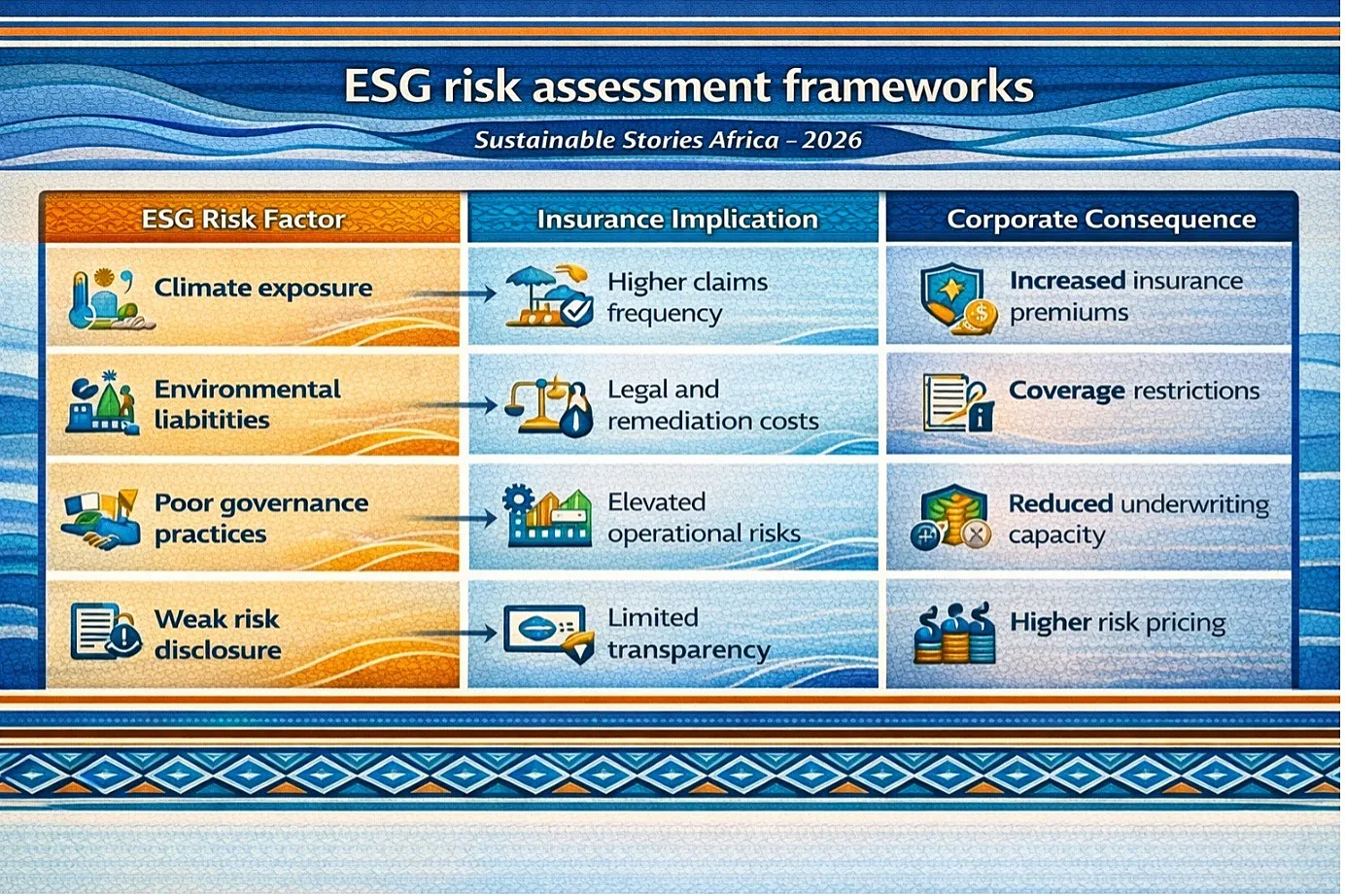 ESG risk assessment frameworks

Sustainable Stories Africa – 2026

| ESG Risk Factor | Insurance Implication | Corporate Consequence |
|---|---|---|
| Climate exposure | Higher claims frequency | Increased insurance premiums |
| Environmental liabitities | Legal and remediation costs | Coverage restrictions |
| Poor governance practices | Elevated operational risks | Reduced underwriting capacity |
| Weak risk disclosure | Limited transparency | Higher risk pricing |